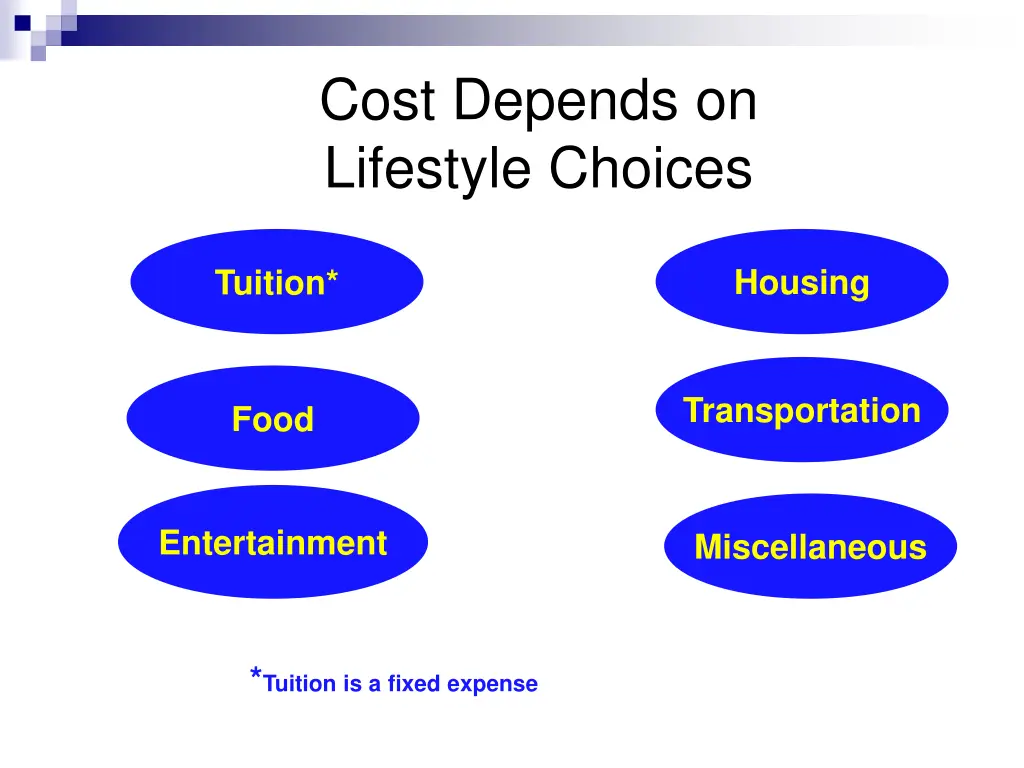 Cost Depends on Lifestyle Choices

Tuition*

Housing

Food

Transportation

Entertainment

Miscellaneous

*Tuition is a fixed expense